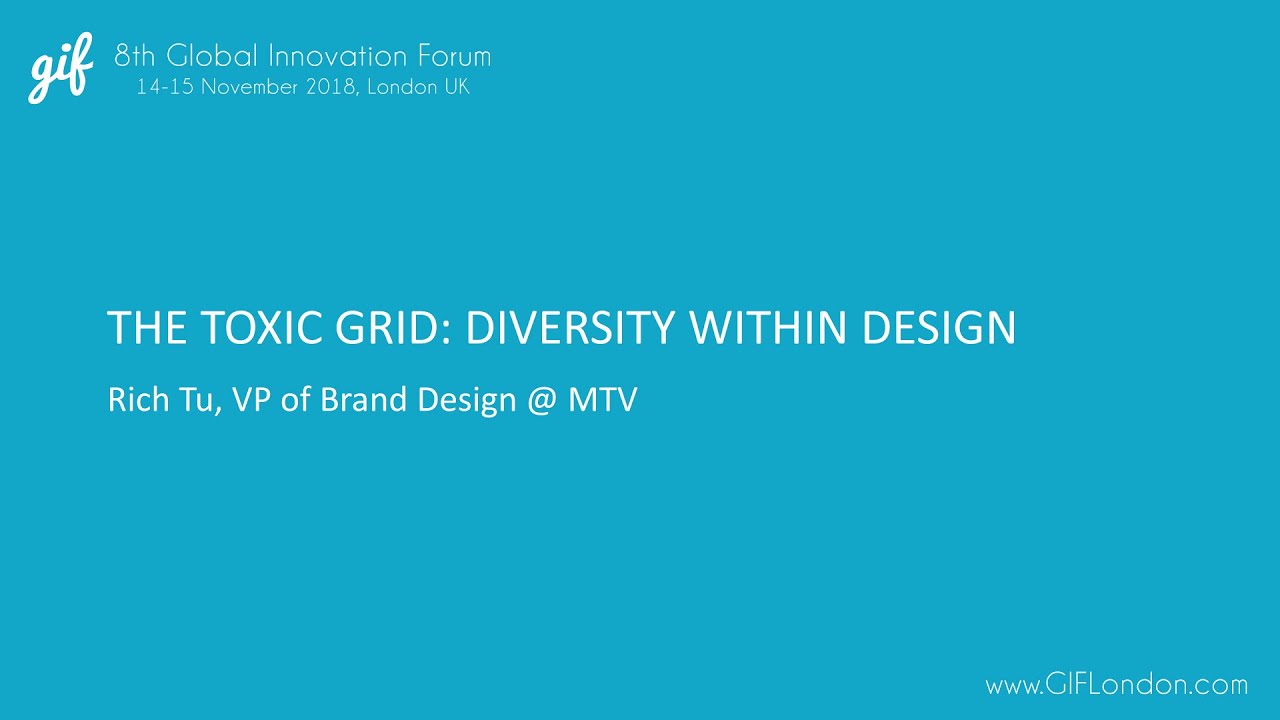 gif 8th Global Innovation Forum
14-15 November 2018, London UK

THE TOXIC GRID: DIVERSITY WITHIN DESIGN

Rich Tu, VP of Brand Design @ MTV

www.GIFLondon.com